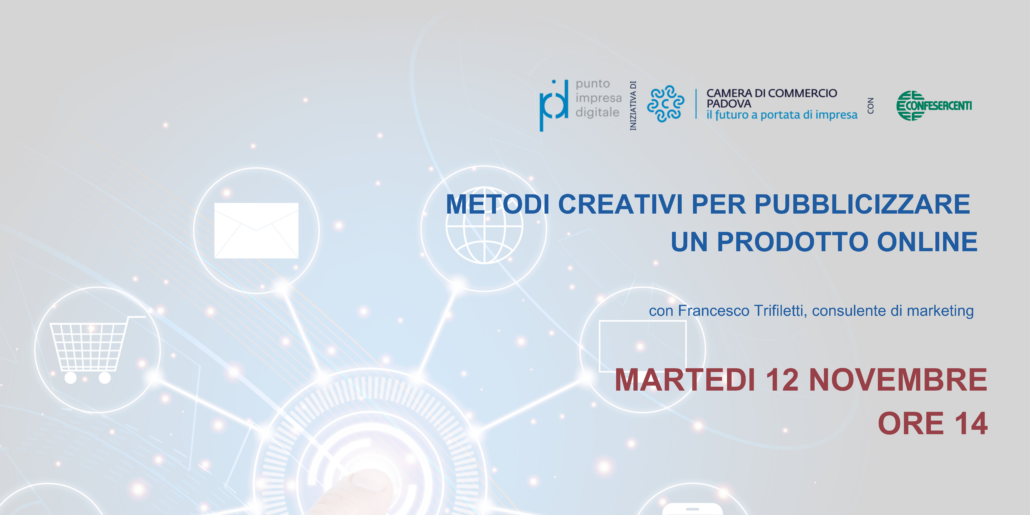 punto impresa digitale

INIZIATIVA DI

CAMERA DI COMMERCIO PADOVA
il futuro a portata di impresa

CON

CONFESERCENTI

METODI CREATIVI PER PUBBLICIZZARE UN PRODOTTO ONLINE

con Francesco Trifiletti, consulente di marketing

MARTEDI 12 NOVEMBRE
ORE 14